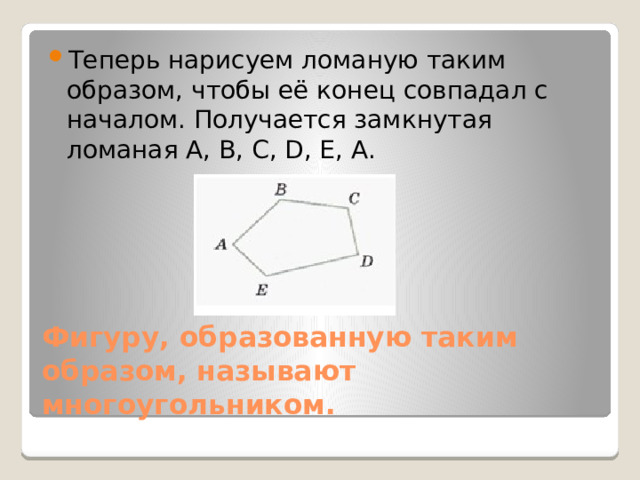 Теперь нарисуем ломаную таким образом, чтобы её конец совпадал с началом. Получается замкнутая ломаная A, B, C, D, E, A.

B
C
A
D
E

Фигуру, образованную таким образом, называют многоугольником.